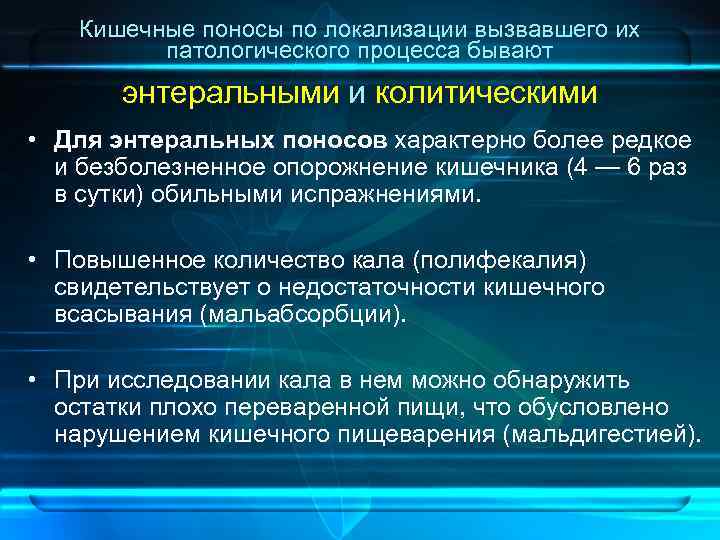 Кишечные поносы по локализации вызвавшего их патологического процесса бывают

энтеральными и колитическими

• Для энтеральных поносов характерно более редкое и безболезненное опорожнение кишечника (4 — 6 раз в сутки) обильными испражнениями.

• Повышенное количество кала (полифекалия) свидетельствует о недостаточности кишечного всасывания (мальабсорбции).

• При исследовании кала в нем можно обнаружить остатки плохо переваренной пищи, что обусловлено нарушением кишечного пищеварения (мальдигестией).